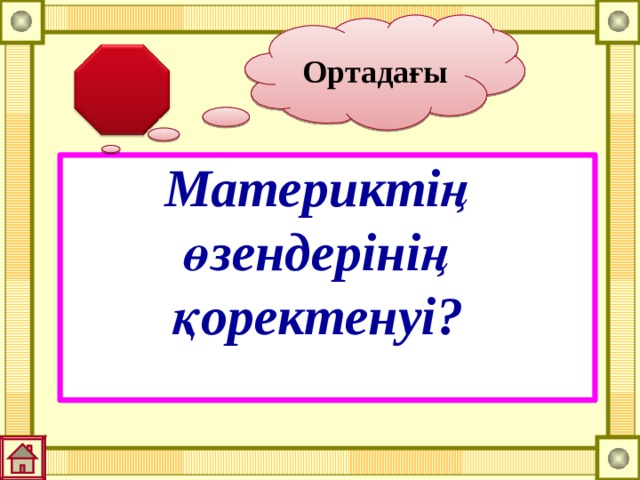 Ортадағы

Материктің өзендерінің қоректенуі?